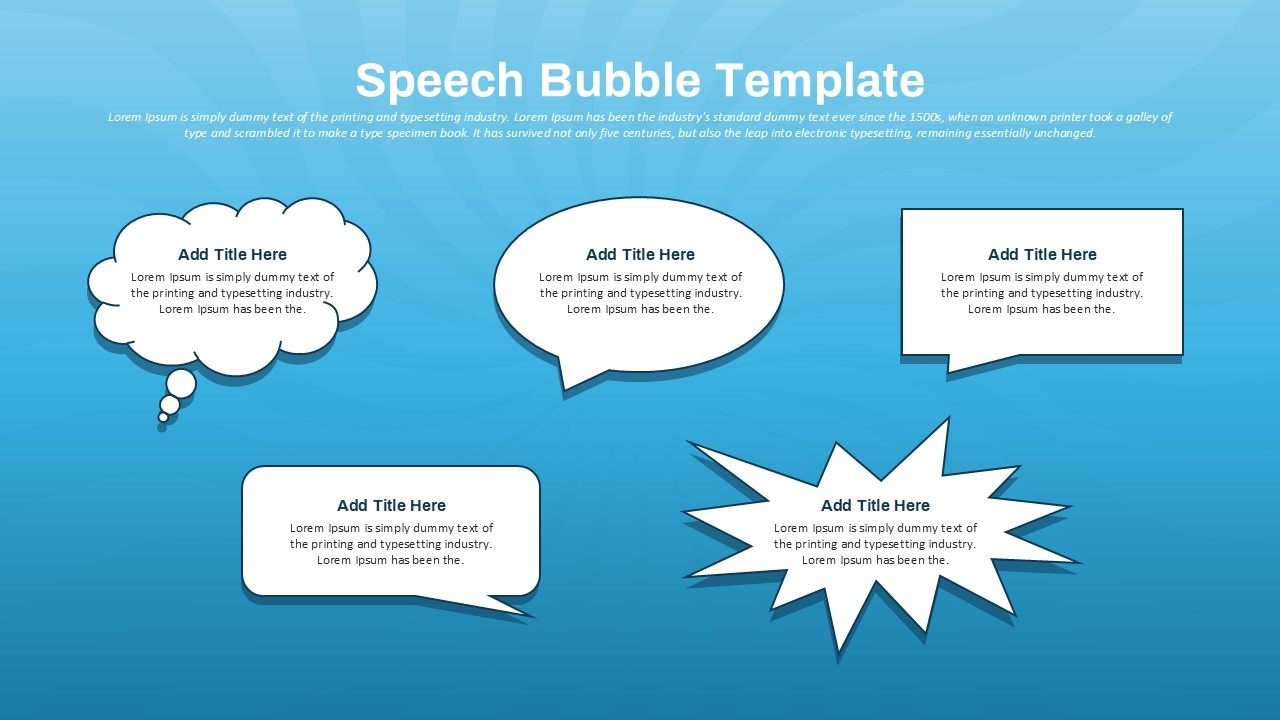 Speech Bubble Template

Lorem Ipsum is simply dummy text of the printing and typesetting industry. Lorem Ipsum has been the industry's standard dummy text ever since the 1500s, when an unknown printer took a galley of type and scrambled it to make a type specimen book. It has survived not only five centuries, but also the leap into electronic typesetting, remaining essentially unchanged.

Add Title Here
Lorem Ipsum is simply dummy text of the printing and typesetting industry. Lorem Ipsum has been the.

Add Title Here
Lorem Ipsum is simply dummy text of the printing and typesetting industry. Lorem Ipsum has been the.

Add Title Here
Lorem Ipsum is simply dummy text of the printing and typesetting industry. Lorem Ipsum has been the.

Add Title Here
Lorem Ipsum is simply dummy text of the printing and typesetting industry. Lorem Ipsum has been the.

Add Title Here
Lorem Ipsum is simply dummy text of the printing and typesetting industry. Lorem Ipsum has been the.